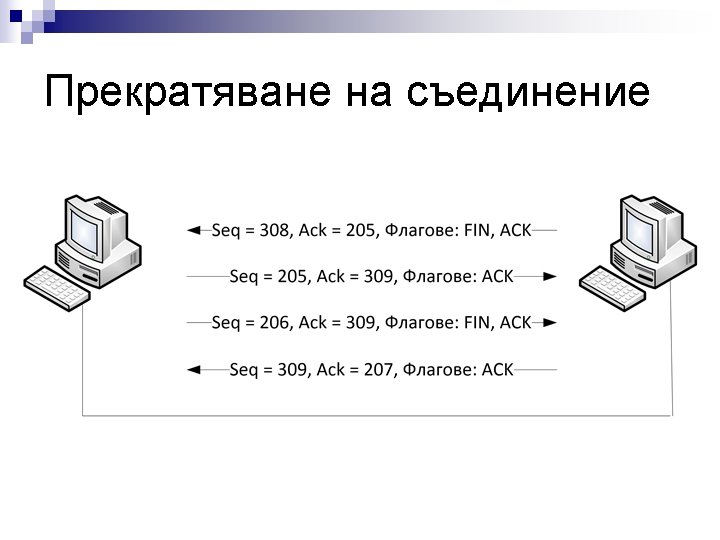 Прекратяване на съединение

Seq = 308, Ack = 205, Флагове: FIN, ACK

Seq = 205, Ack = 309, Флагове: ACK

Seq = 206, Ack = 309, Флагове: FIN, ACK

Seq = 309, Ack = 207, Флагове: ACK